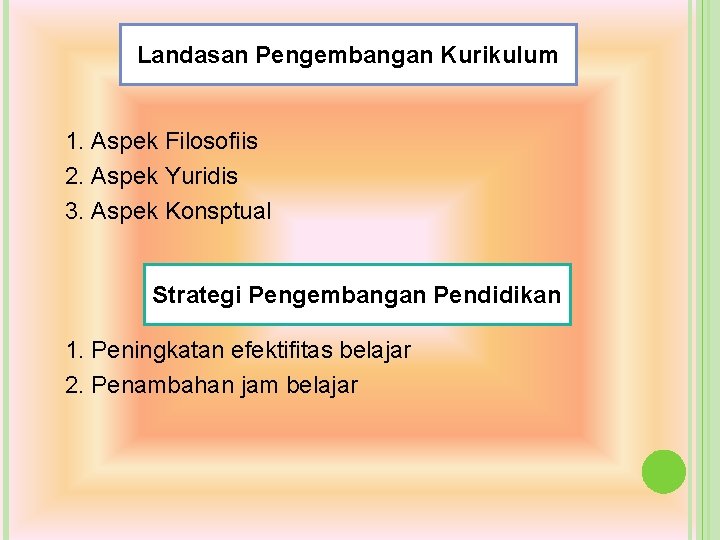 Landasan Pengembangan Kurikulum

1. Aspek Filosofiis
2. Aspek Yuridis
3. Aspek Konsptual

Strategi Pengembangan Pendidikan

1. Peningkatan efektifitas belajar
2. Penambahan jam belajar